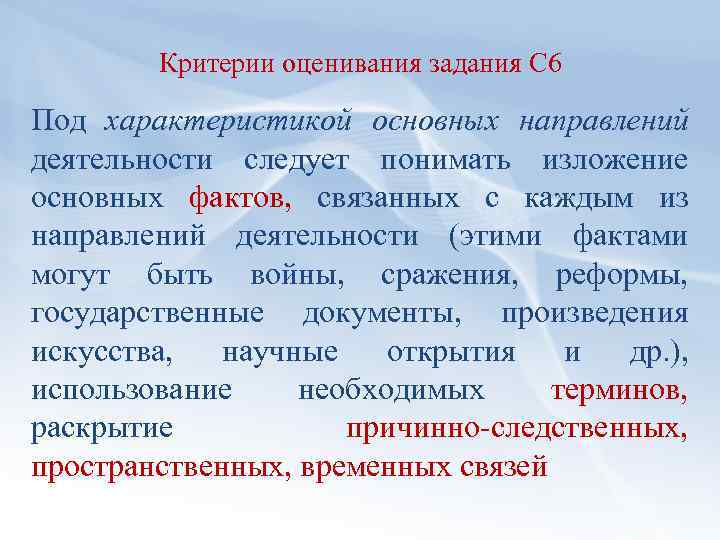 Критерии оценивания задания С6

Под характеристикой основных направлений деятельности следует понимать изложение основных фактов, связанных с каждым из направлений деятельности (этими фактами могут быть войны, сражения, реформы, государственные документы, произведения искусства, научные открытия и др.), использование необходимых терминов, раскрытие причинно-следственных, пространственных, временных связей